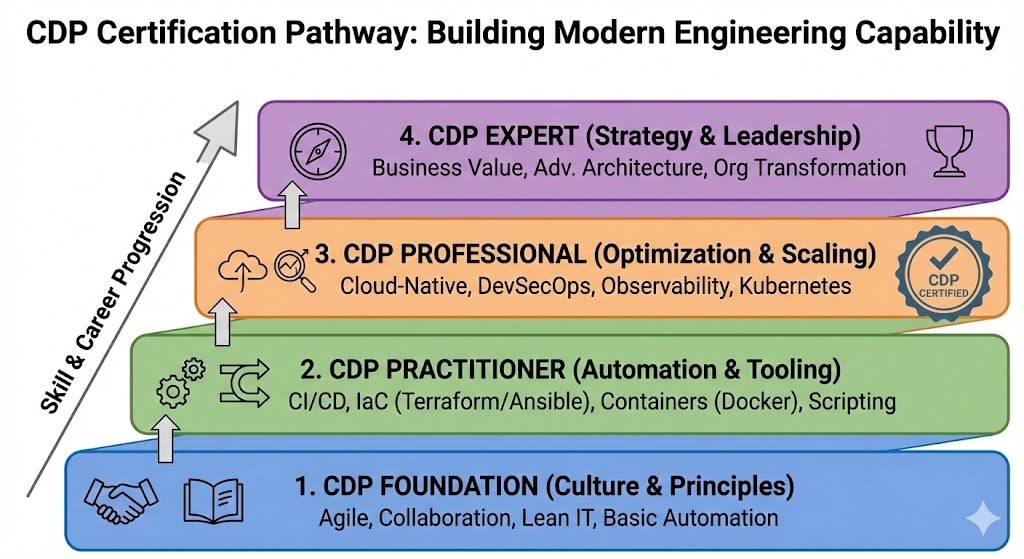 CDP Certification Pathway: Building Modern Engineering Capability

Skill & Career Progression

4. CDP EXPERT (Strategy & Leadership)
Business Value, Adv. Architecture, Org Transformation

3. CDP PROFESSIONAL (Optimization & Scaling)
Cloud-Native, DevSecOps, Observability, Kubernetes

CDP CERTIFIED

2. CDP PRACTITIONER (Automation & Tooling)
CI/CD, IaC (Terraform/Ansible), Containers (Docker), Scripting

1. CDP FOUNDATION (Culture & Principles)
Agile, Collaboration, Lean IT, Basic Automation